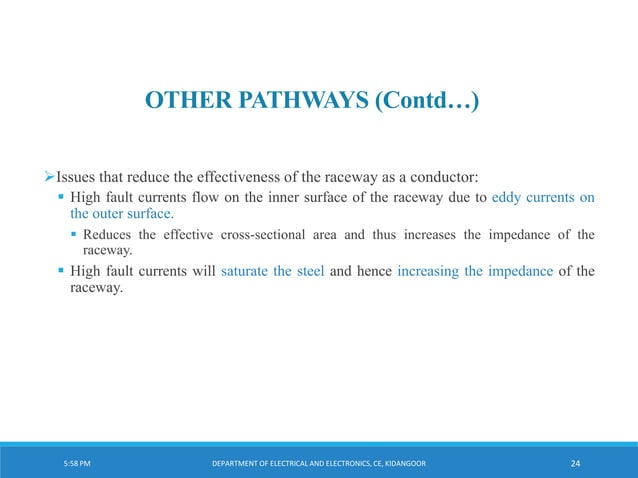 OTHER PATHWAYS (Contd…)

➢Issues that reduce the effectiveness of the raceway as a conductor:

▪ High fault currents flow on the inner surface of the raceway due to eddy currents on the outer surface.

▪ Reduces the effective cross-sectional area and thus increases the impedance of the raceway.

▪ High fault currents will saturate the steel and hence increasing the impedance of the raceway.

5:58 PM

DEPARTMENT OF ELECTRICAL AND ELECTRONICS, CE, KIDANGOOR

24